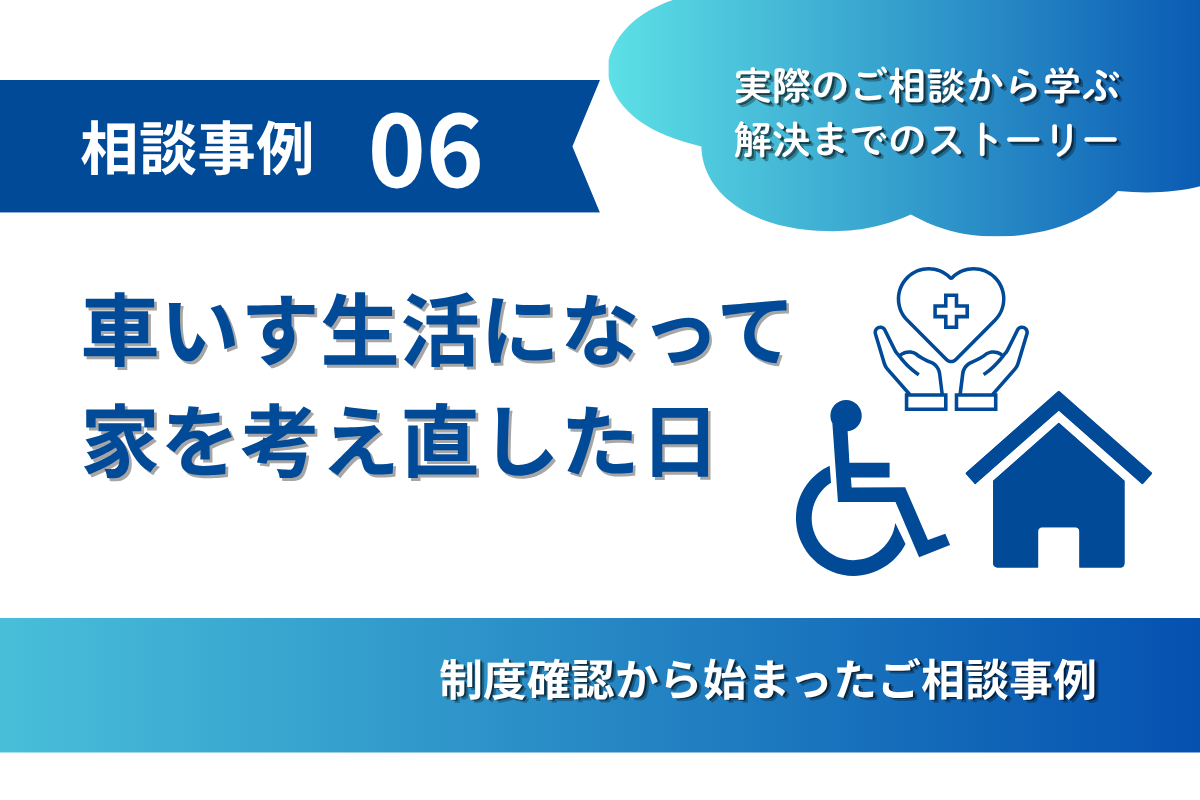 相談事例　06

実際のご相談から学ぶ
解決までのストーリー

車いす生活になって
家を考え直した日

制度確認から始まったご相談事例